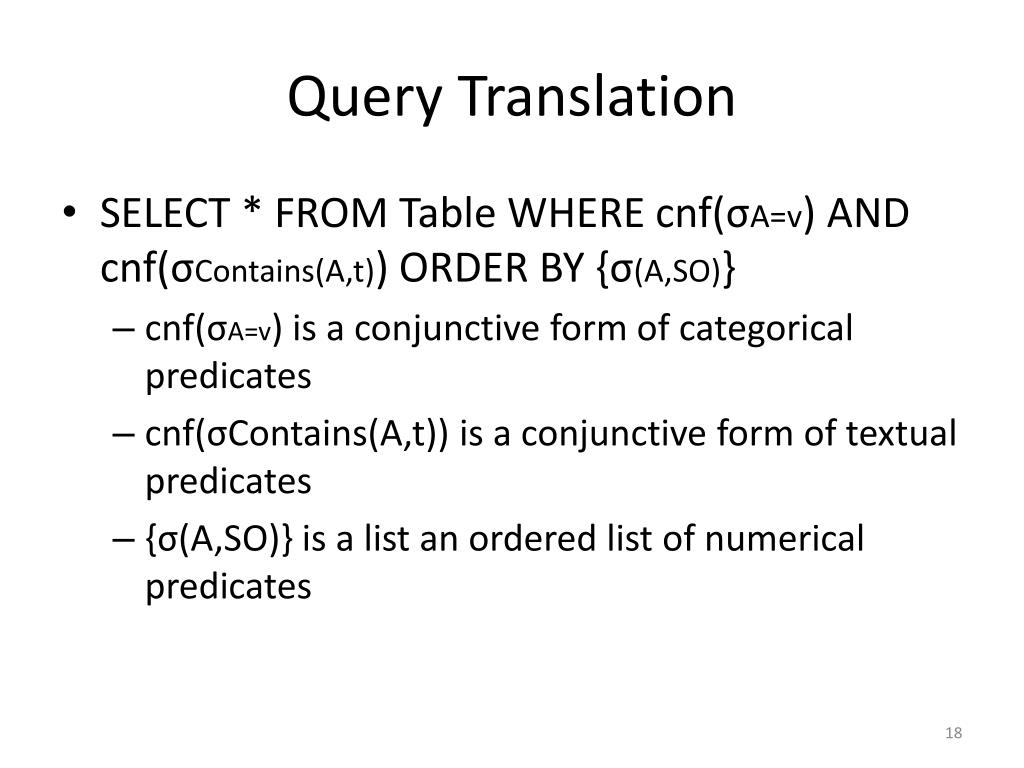 Query Translation

• SELECT * FROM Table WHERE cnf($\sigma_{A=v}$) AND cnf($\sigma_{Contains(A,t)}$) ORDER BY {$\sigma_{(A,SO)}$}

– cnf($\sigma_{A=v}$) is a conjunctive form of categorical predicates

– cnf(σContains(A,t)) is a conjunctive form of textual predicates

– {σ(A,SO)} is a list an ordered list of numerical predicates

18